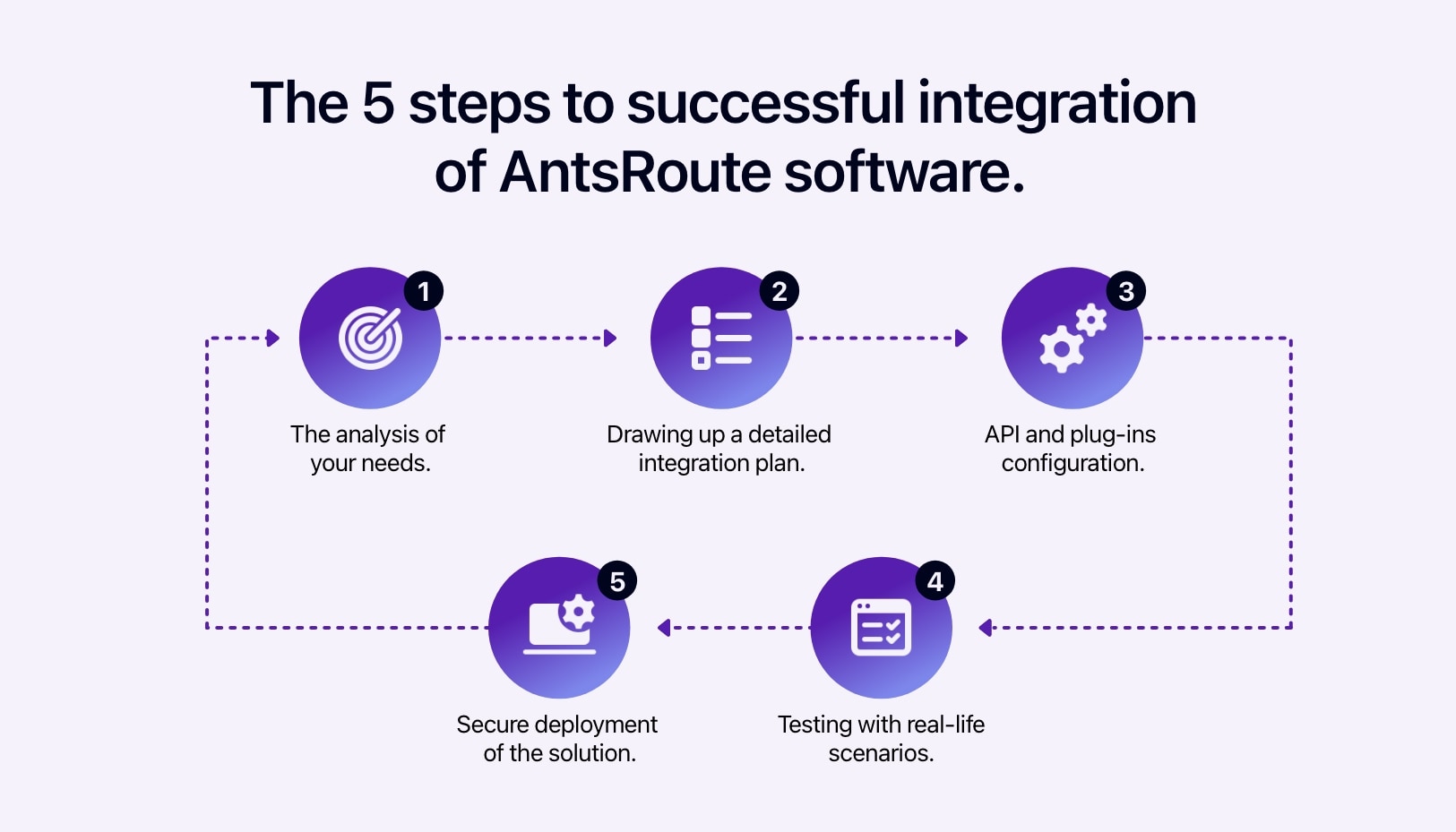 The 5 steps to successful integration of AntsRoute software.

1
The analysis of your needs.

2
Drawing up a detailed integration plan.

3
API and plug-ins configuration.

4
Testing with real-life scenarios.

5
Secure deployment of the solution.